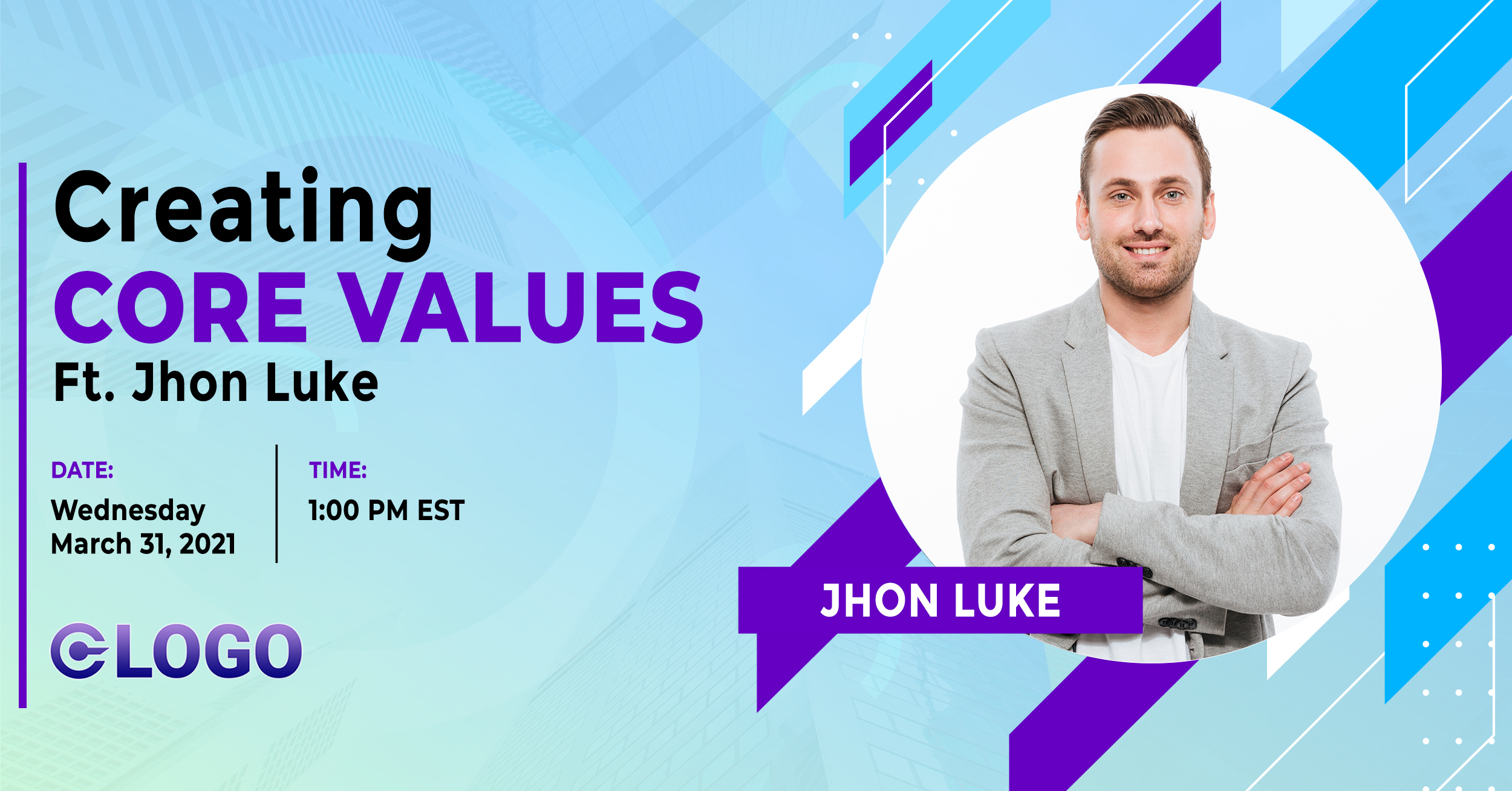 Creating
CORE VALUES
Ft. Jhon Luke

DATE:
Wednesday
March 31, 2021

TIME:
1:00 PM EST

LOGO

JHON LUKE